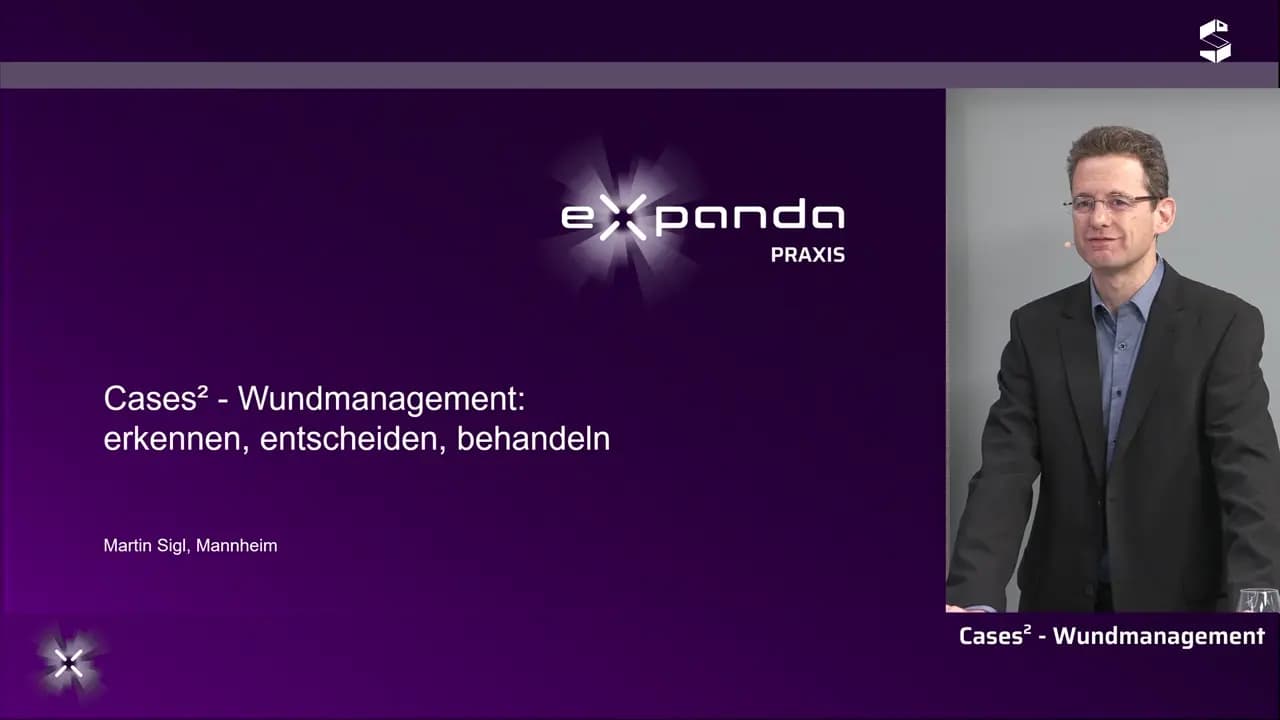 expanda
PRAXIS

Cases² - Wundmanagement:
erkennen, entscheiden, behandeln

Martin Sigl, Mannheim

Cases² - Wundmanagement